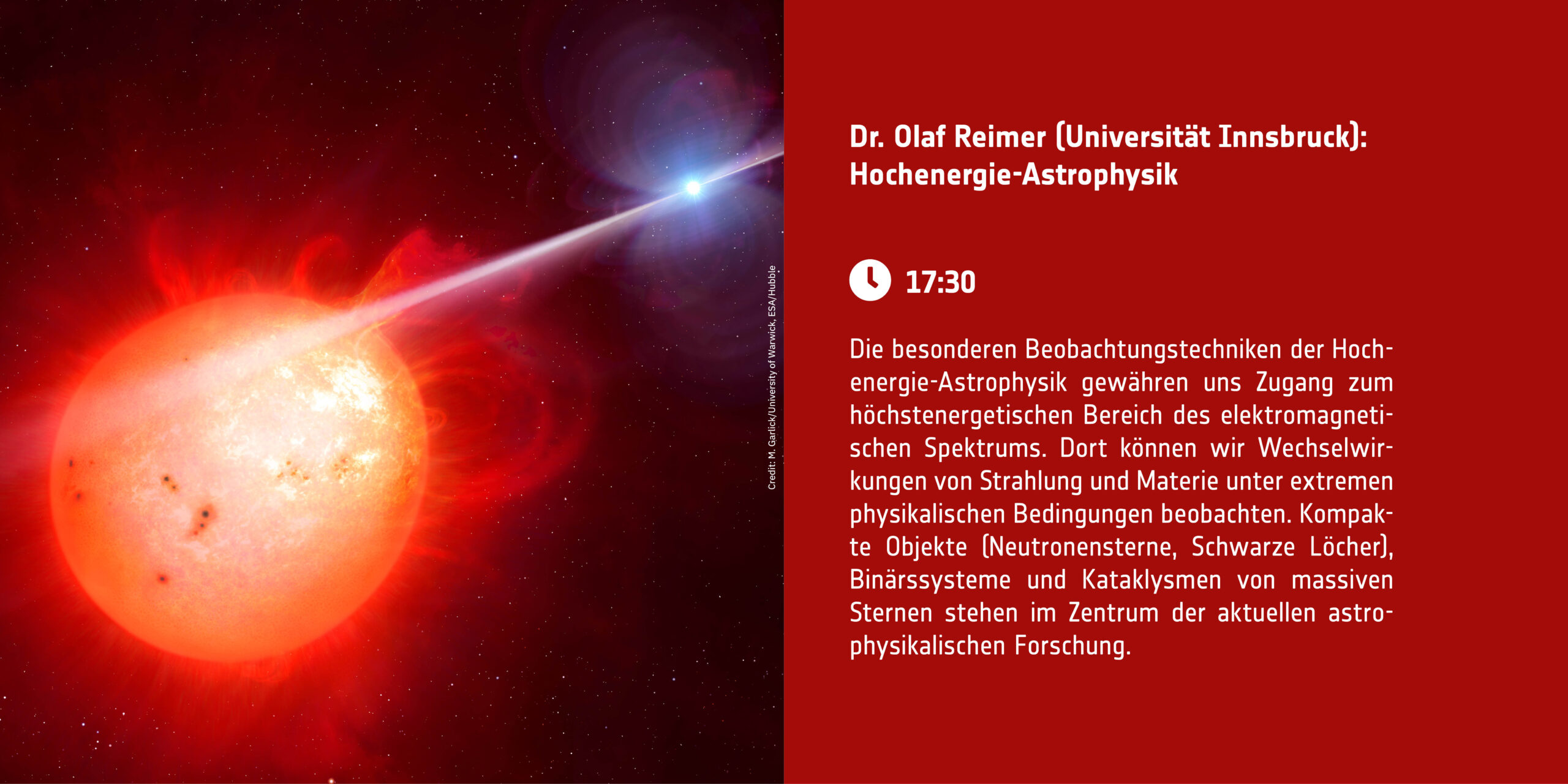 Credit: M. Garlick/University of Warwick, ESA/Hubble

Dr. Olaf Reimer (Universität Innsbruck): Hochenergie-Astrophysik

17:30

Die besonderen Beobachtungstechniken der Hochenergie-Astrophysik gewähren uns Zugang zum höchstenergetischen Bereich des elektromagnetischen Spektrums. Dort können wir Wechselwirkungen von Strahlung und Materie unter extremen physikalischen Bedingungen beobachten. Kompakte Objekte (Neutronensterne, Schwarze Löcher), Binärssysteme und Kataklysmen von massiven Sternen stehen im Zentrum der aktuellen astrophysikalischen Forschung.